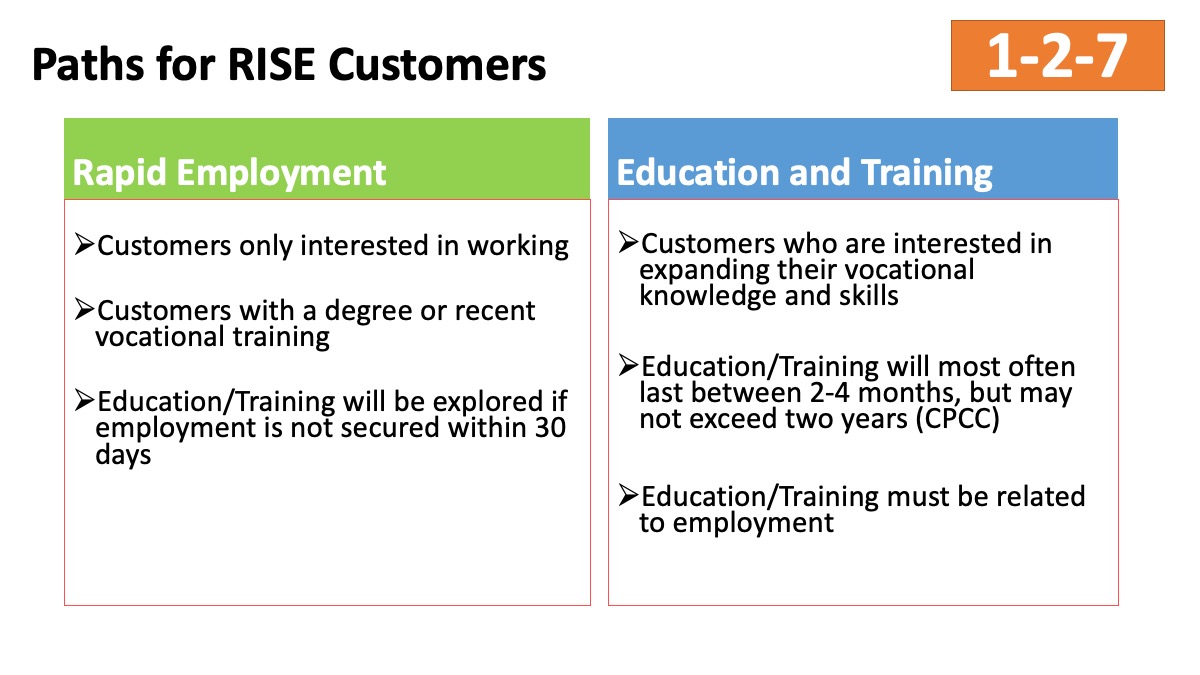 Paths for RISE Customers

1-2-7

Rapid Employment

➢Customers only interested in working

➢Customers with a degree or recent vocational training

➢Education/Training will be explored if employment is not secured within 30 days

Education and Training

➢Customers who are interested in expanding their vocational knowledge and skills

➢Education/Training will most often last between 2-4 months, but may not exceed two years (CPCC)

➢Education/Training must be related to employment